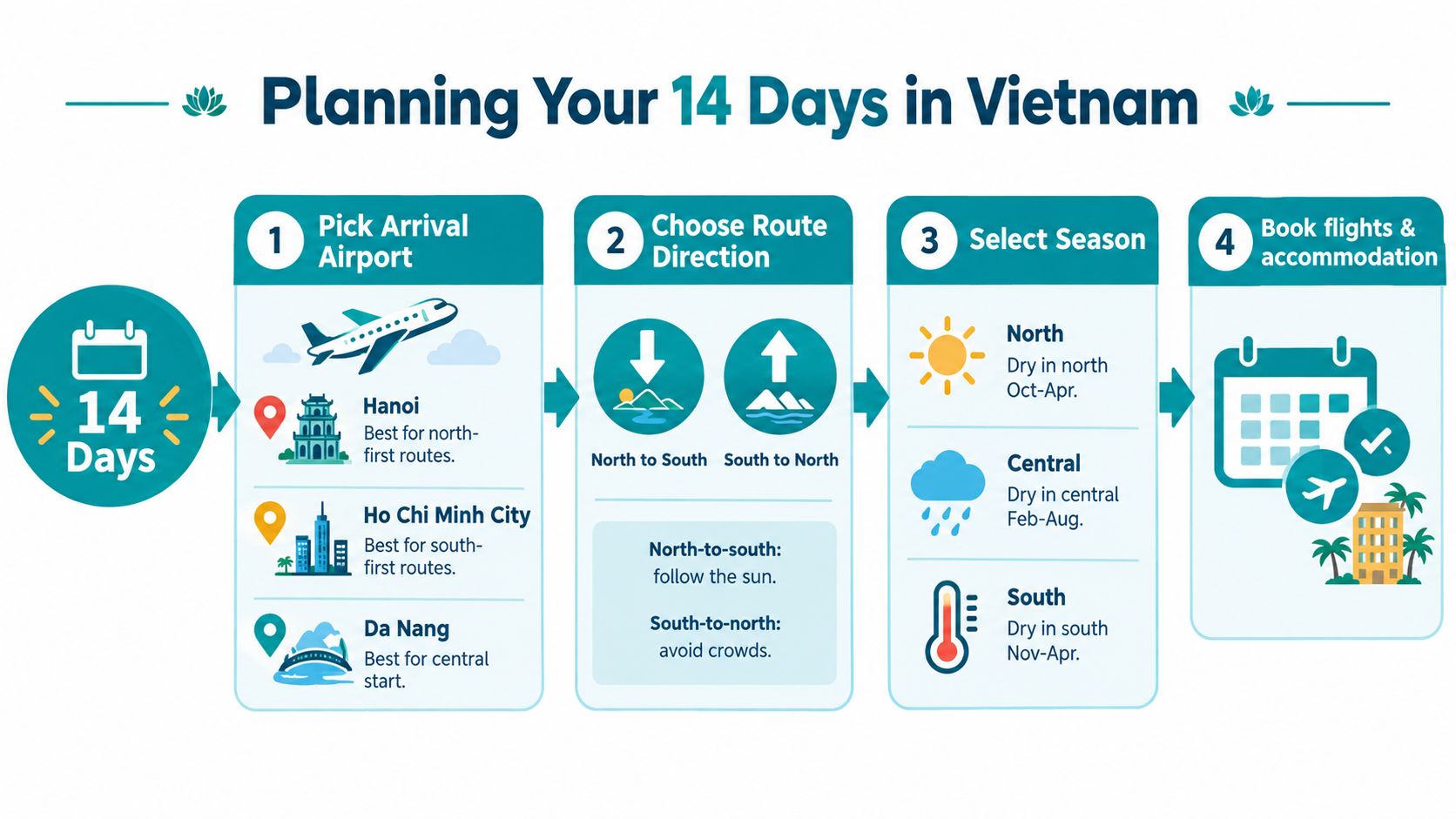 Planning Your 14 Days in Vietnam

14 Days

1 Pick Arrival Airport

Hanoi
Best for north-first routes.

Ho Chi Minh City
Best for south-first routes.

Da Nang
Best for central start.

2 Choose Route Direction

North to South

South to North

North-to-south: follow the sun.

South-to-north: avoid crowds.

3 Select Season

North
Dry in north Oct-Apr.

Central
Dry in central Feb-Aug.

South
Dry in south Nov-Apr.

4 Book flights & accommodation